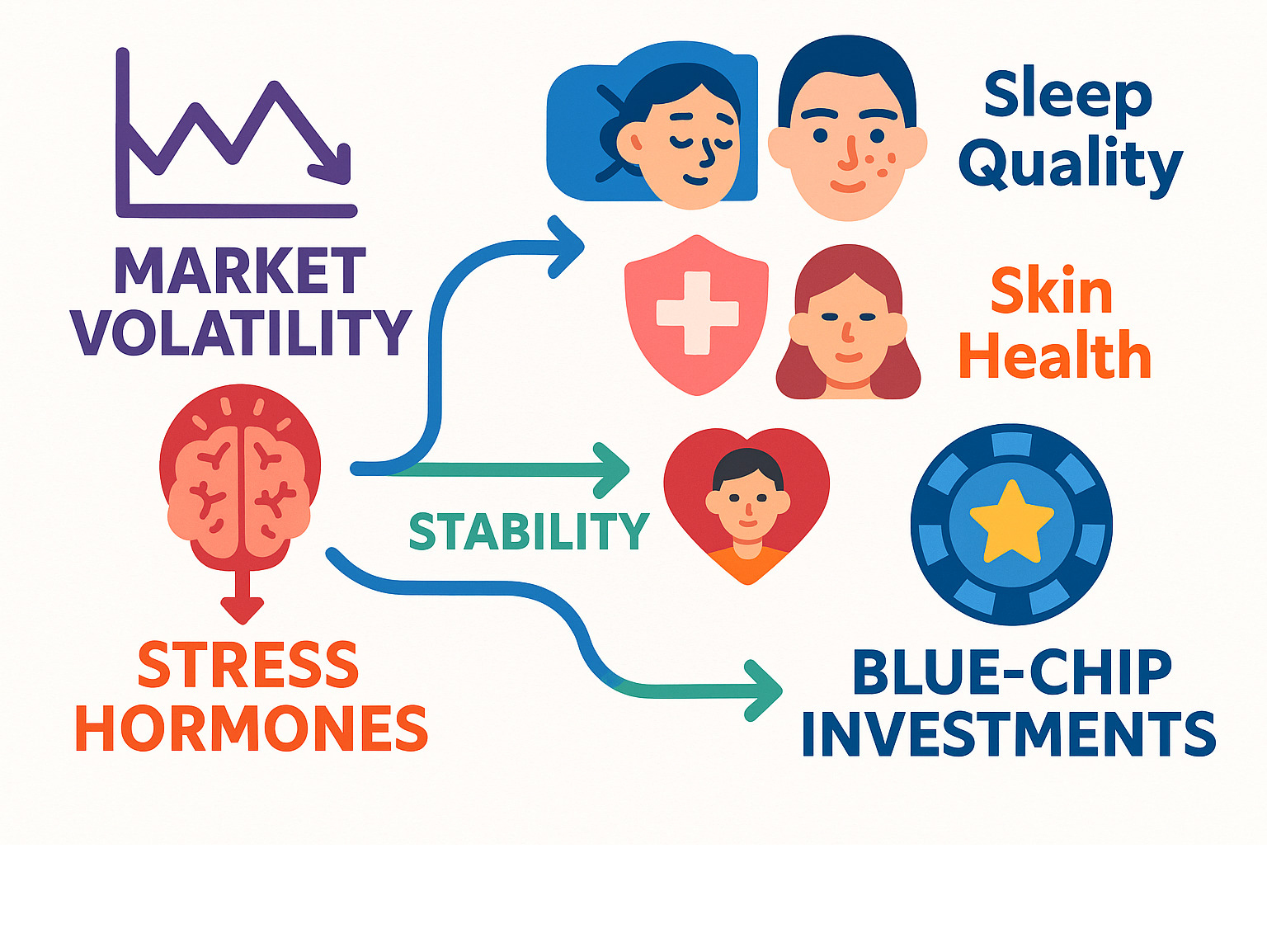 MARKET VOLATILITY

Sleep Quality

Skin Health

STABILITY

STRESS HORMONES

BLUE-CHIP INVESTMENTS